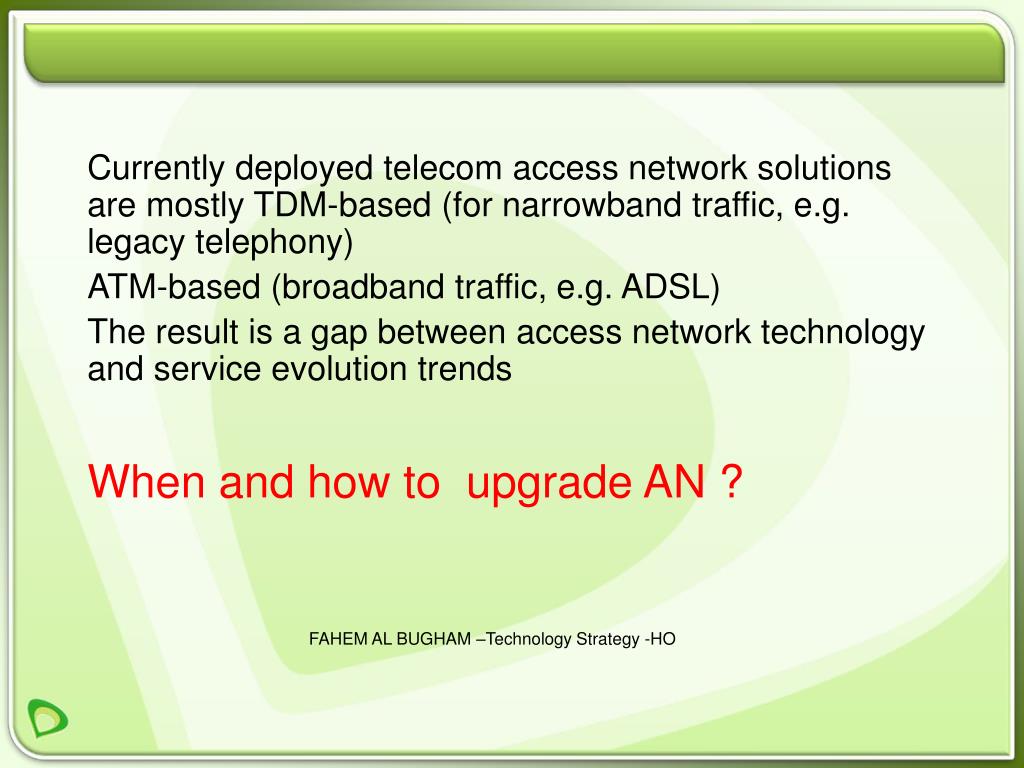 Currently deployed telecom access network solutions are mostly TDM-based (for narrowband traffic, e.g. legacy telephony)

ATM-based (broadband traffic, e.g. ADSL)

The result is a gap between access network technology and service evolution trends

When and how to upgrade AN ?

FAHEM AL BUGHAM –Technology Strategy -HO